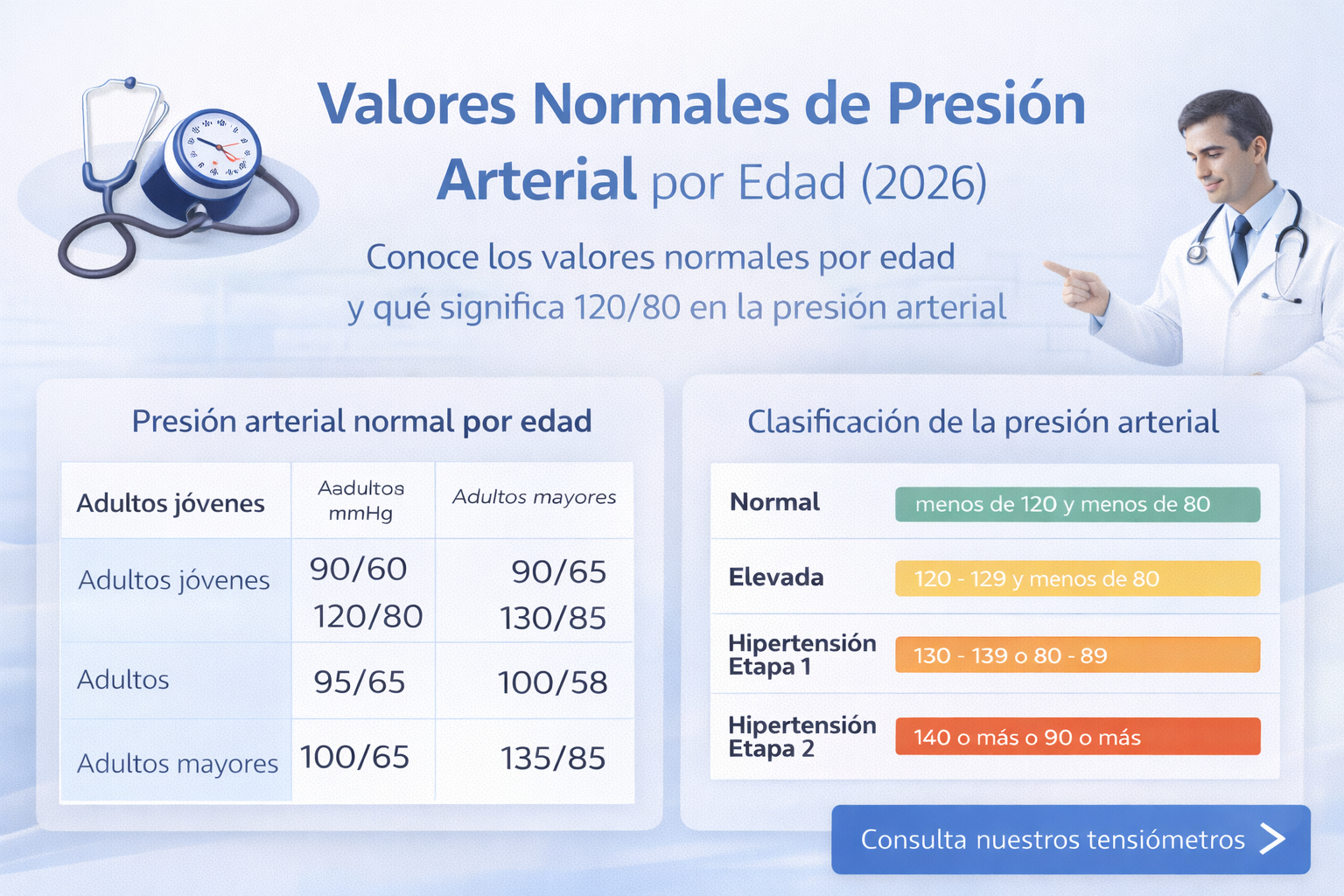 Valores Normales de Presión Arterial por Edad (2026)

Conoce los valores normales por edad y qué significa 120/80 en la presión arterial

Presión arterial normal por edad

| Adultos jóvenes | Aadultos mmHg | Adultos mayores |
|---|---|---|
| Adultos jóvenes | 90/60 120/80 | 90/65 130/85 |
| Adultos | 95/65 | 100/58 |
| Adultos mayores | 100/65 | 135/85 |

Clasificación de la presión arterial

| Normal | menos de 120 y menos de 80 |
|---|---|
| Elevada | 120 - 129 y menos de 80 |
| Hipertensión Etapa 1 | 130 - 139 o 80 - 89 |
| Hipertensión Etapa 2 | 140 o más o 90 o más |

Consulta nuestros tensiómetros